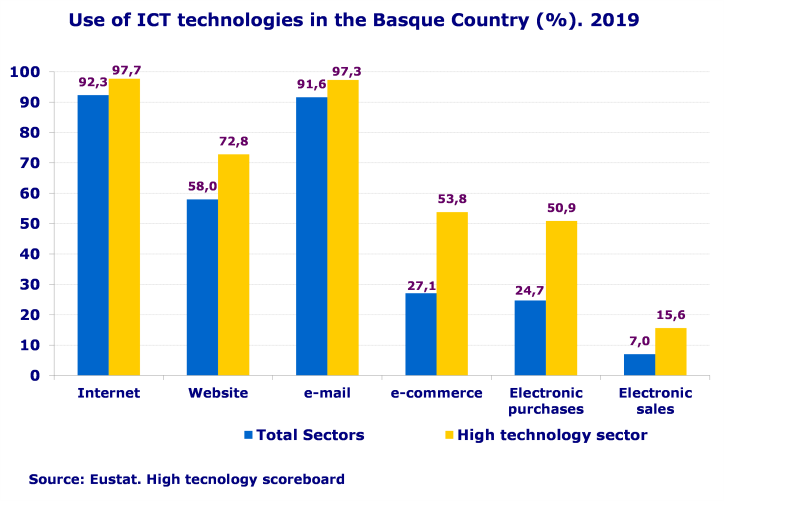 Use of ICT technologies in the Basque Country (%). 2019

100
90
80
70
60
50
40
30
20
10
0

92,3 97,7
58,0 72,8
91,6 97,3
27,1 53,8
24,7 50,9
7,0 15,6

Internet
Website
e-mail
e-commerce
Electronic purchases
Electronic sales

Total Sectors
High technology sector

Source: Eustat. High tecnology scoreboard